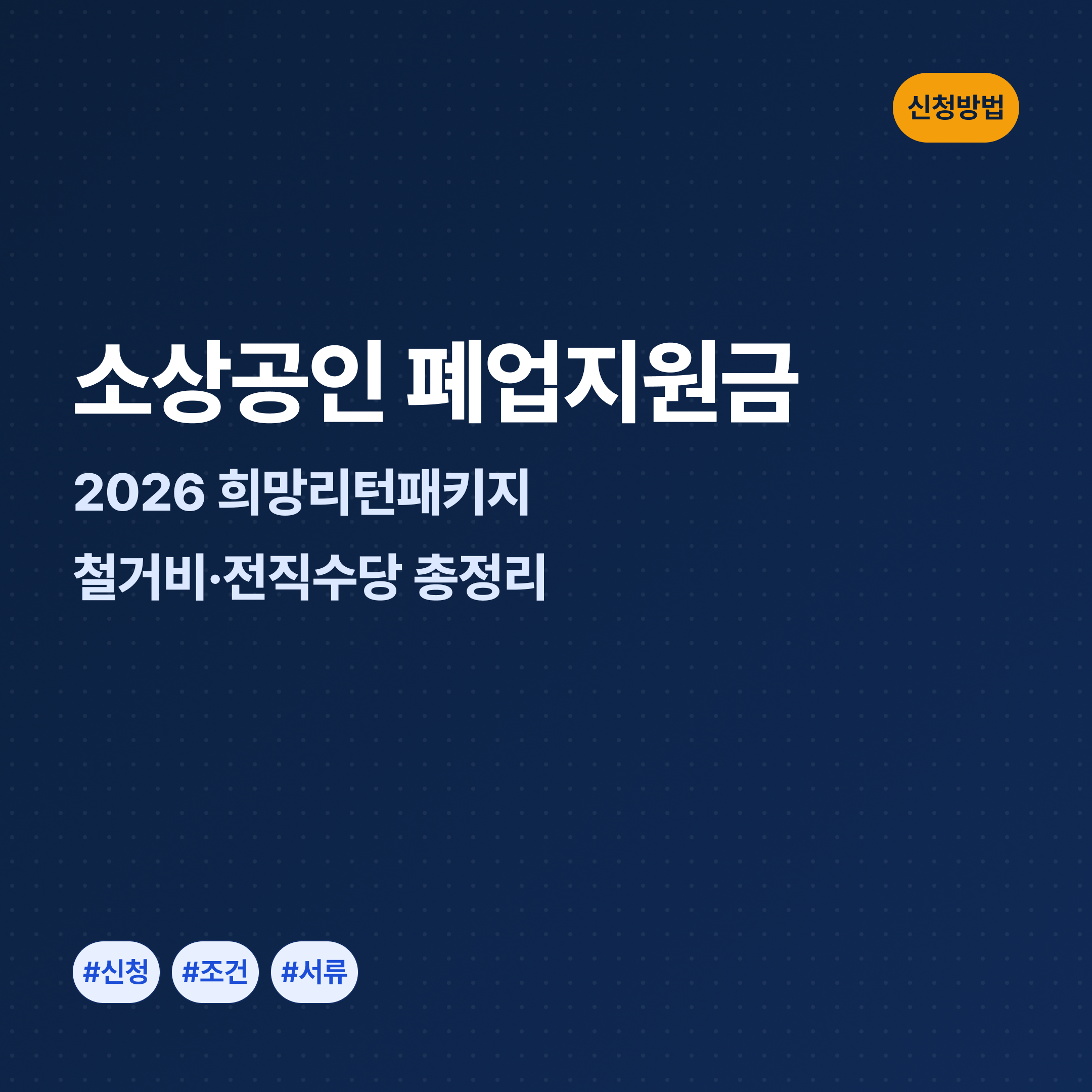 신청방법

소상공인 폐업지원금

2026 희망리턴패키지

철거비·전직수당 총정리

#신청 #조건 #서류